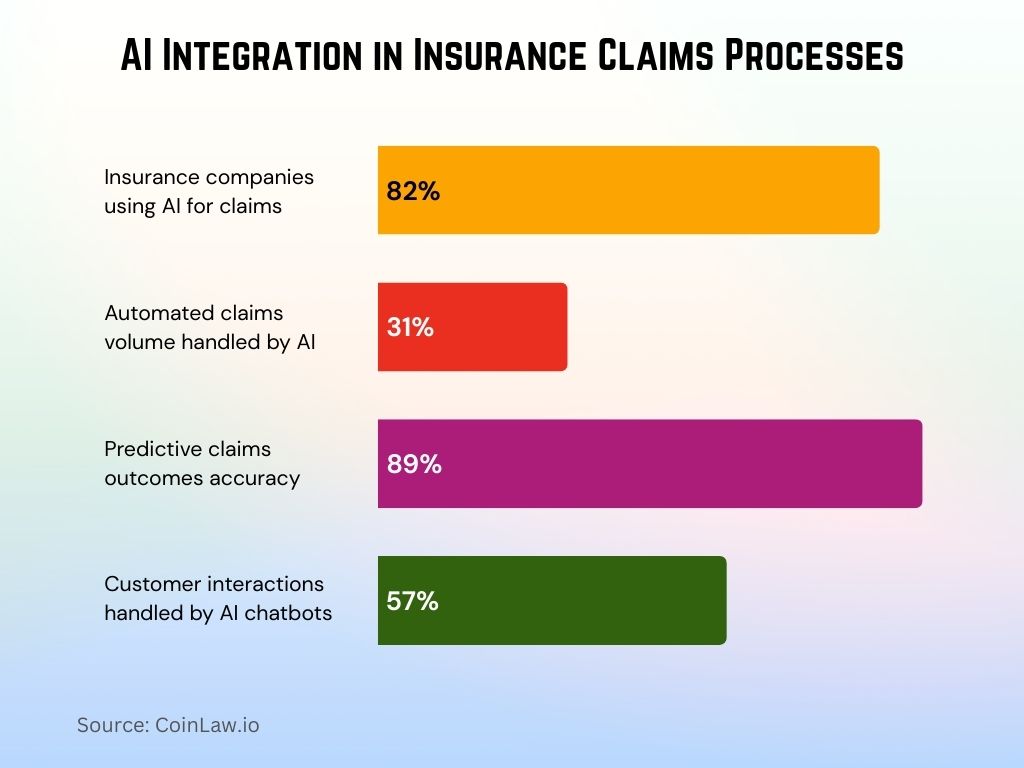 AI Integration in Insurance Claims Processes

Insurance companies using AI for claims
82%

Automated claims volume handled by AI
31%

Predictive claims outcomes accuracy
89%

Customer interactions handled by AI chatbots
57%

Source: CoinLaw.io